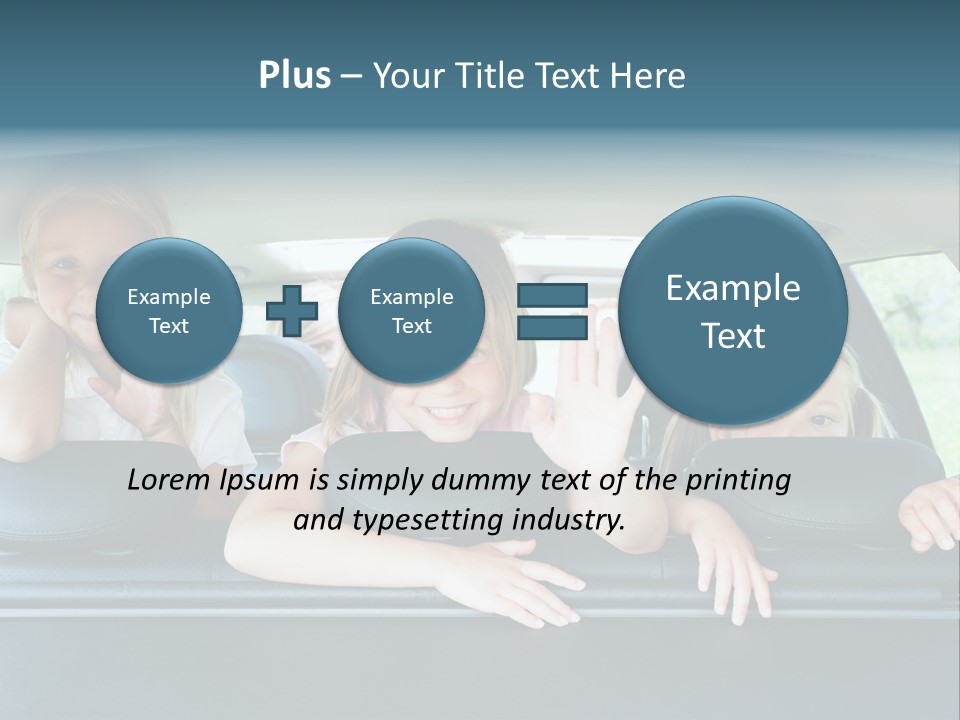 Plus – Your Title Text Here

Example Text

Example Text

Example Text

Lorem Ipsum is simply dummy text of the printing and typesetting industry.